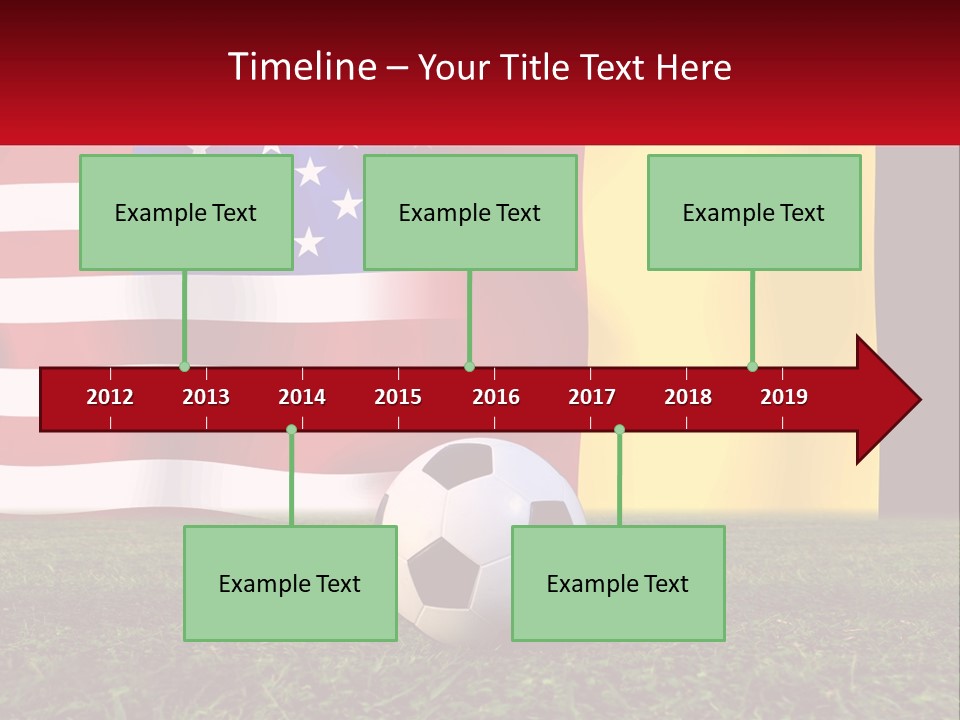 Timeline – Your Title Text Here

Example Text

Example Text

Example Text

2012 2013 2014 2015 2016 2017 2018 2019

Example Text

Example Text